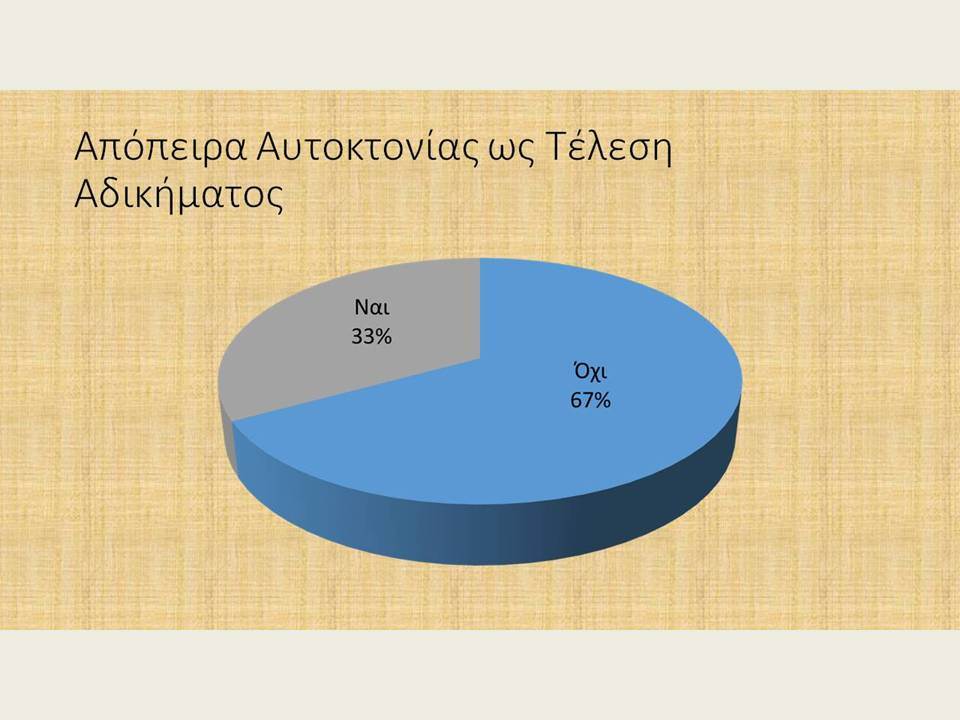 Απόπειρα Αυτοκτονίας ως Τέλεση Αδικήματος

Ναι
33%

Όχι
67%